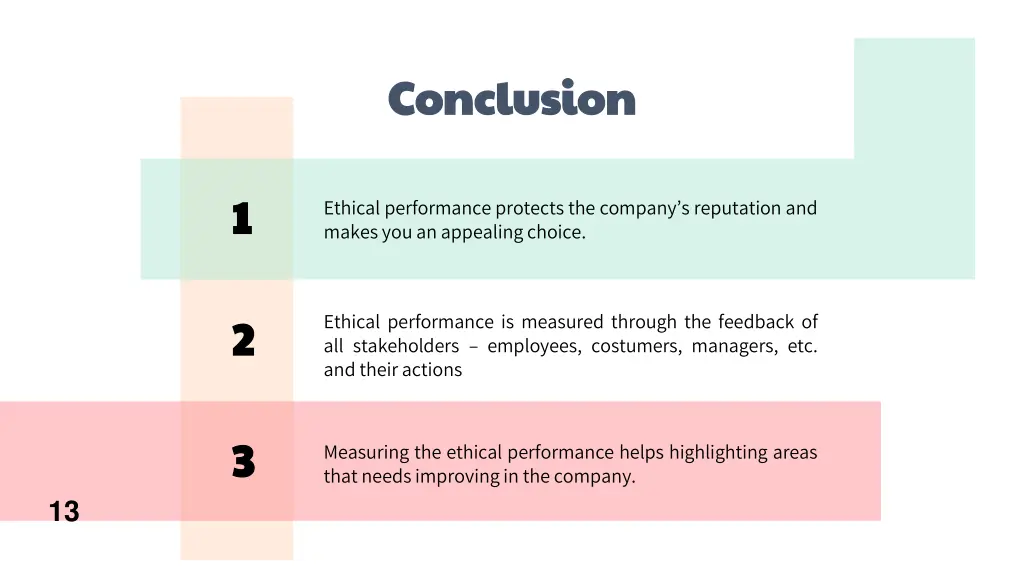 Conclusion

1

Ethical performance protects the company's reputation and makes you an appealing choice.

2

Ethical performance is measured through the feedback of all stakeholders – employees, costumers, managers, etc. and their actions

3

Measuring the ethical performance helps highlighting areas that needs improving in the company.

13